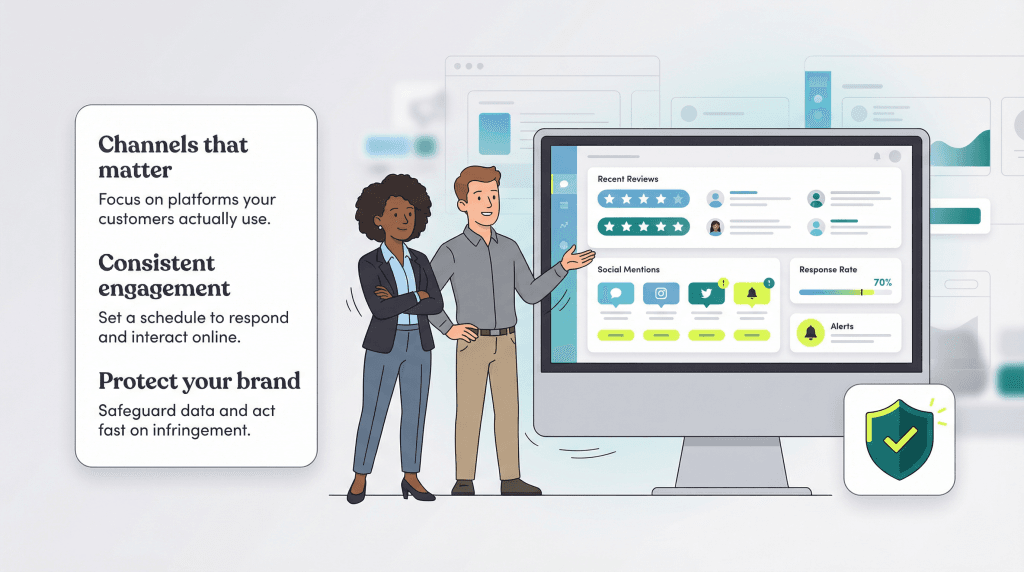 Channels that matter

Focus on platforms your customers actually use.

Consistent engagement

Set a schedule to respond and interact online.

Protect your brand

Safeguard data and act fast on infringement.

Recent Reviews

Social Mentions

Response Rate

70%

Alerts